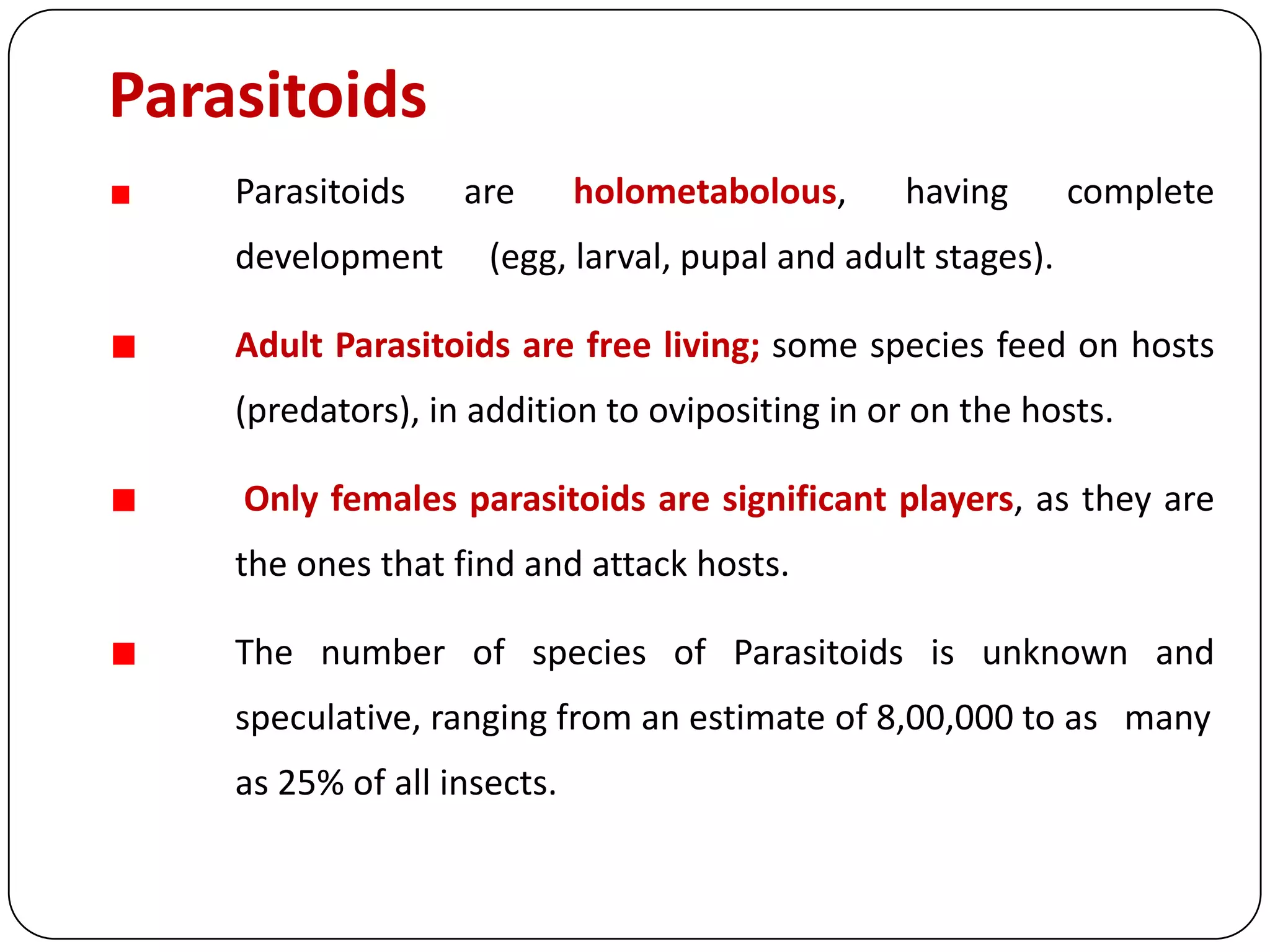 Parasitoids

■ Parasitoids are holometabolous, having complete development (egg, larval, pupal and adult stages).

■ Adult Parasitoids are free living; some species feed on hosts (predators), in addition to ovipositing in or on the hosts.

■ Only females parasitoids are significant players, as they are the ones that find and attack hosts.

■ The number of species of Parasitoids is unknown and speculative, ranging from an estimate of 8,00,000 to as many as 25% of all insects.